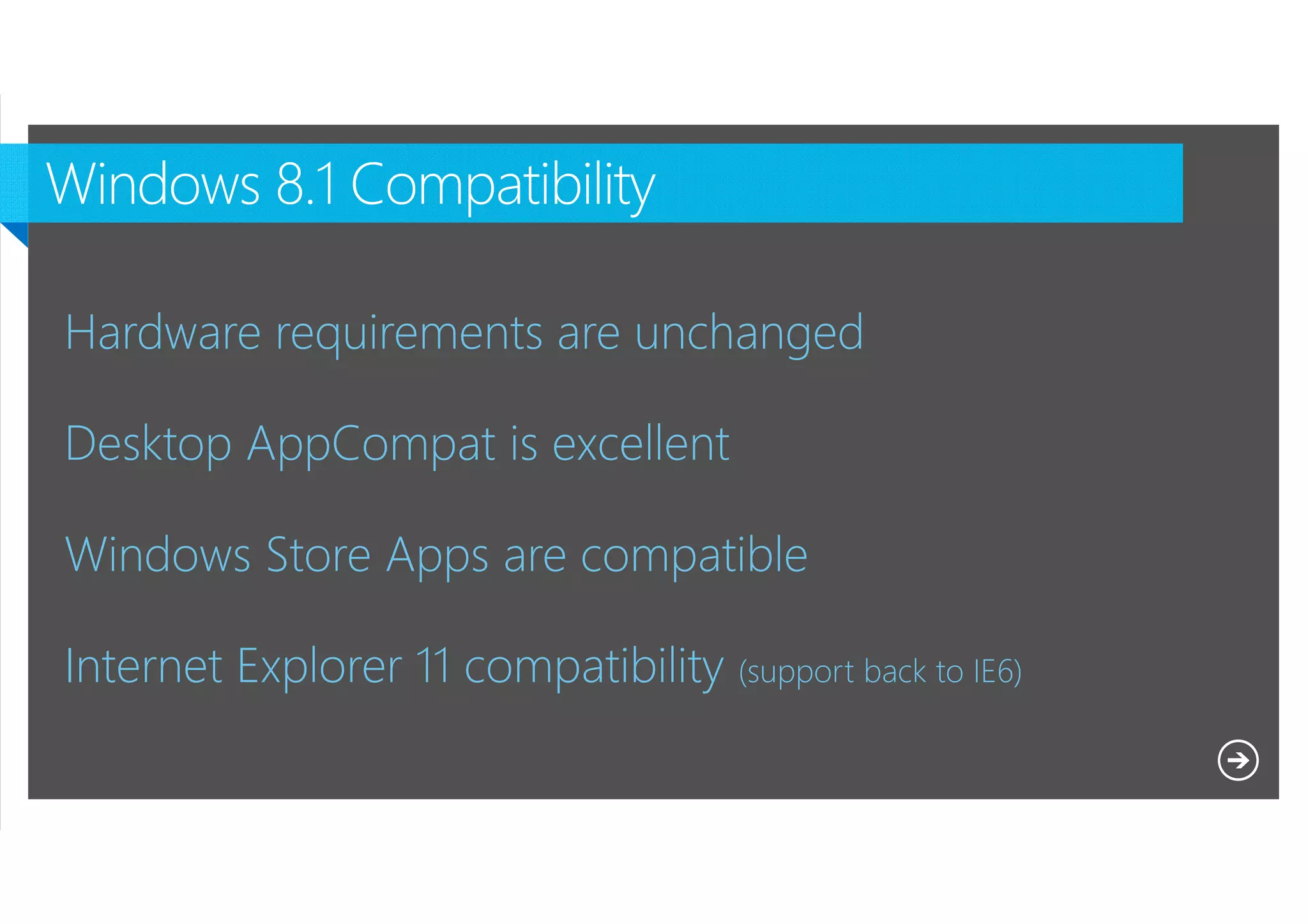 Windows 8.1 Compatibility

Hardware requirements are unchanged

Desktop AppCompat is excellent

Windows Store Apps are compatible

Internet Explorer 11 compatibility (support back to IE6)